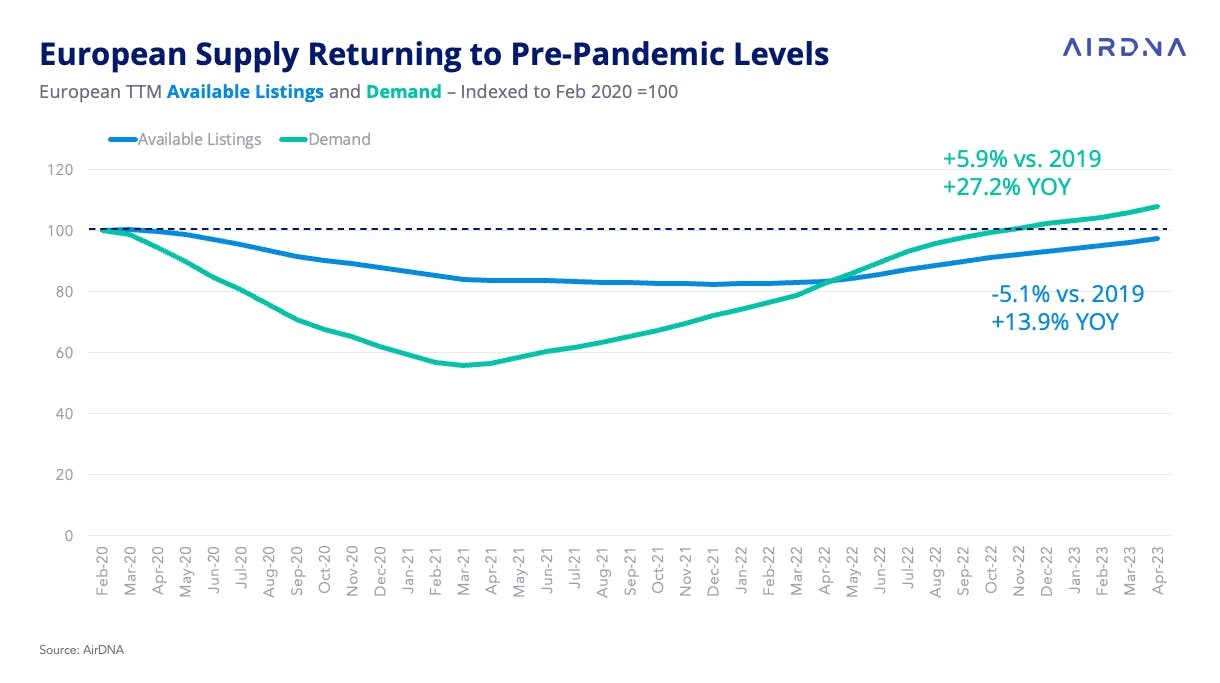 European Supply Returning to Pre-Pandemic Levels

AIRDNA

European TTM Available Listings and Demand – Indexed to Feb 2020 =100

Available Listings
Demand

+5.9% vs. 2019
+27.2% YOY

-5.1% vs. 2019
+13.9% YOY

120
100
80
60
40
20
0

Feb-20 Mar-20 Apr-20 May-20 Jun-20 Jul-20 Aug-20 Sep-20 Oct-20 Nov-20 Dec-20 Jan-21 Feb-21 Mar-21 Apr-21 May-21 Jun-21 Jul-21 Aug-21 Sep-21 Oct-21 Nov-21 Dec-21 Jan-22 Feb-22 Mar-22 Apr-22 May-22 Jun-22 Jul-22 Aug-22 Sep-22 Oct-22 Nov-22 Dec-22 Jan-23 Feb-23 Mar-23 Apr-23

Source: AirDNA